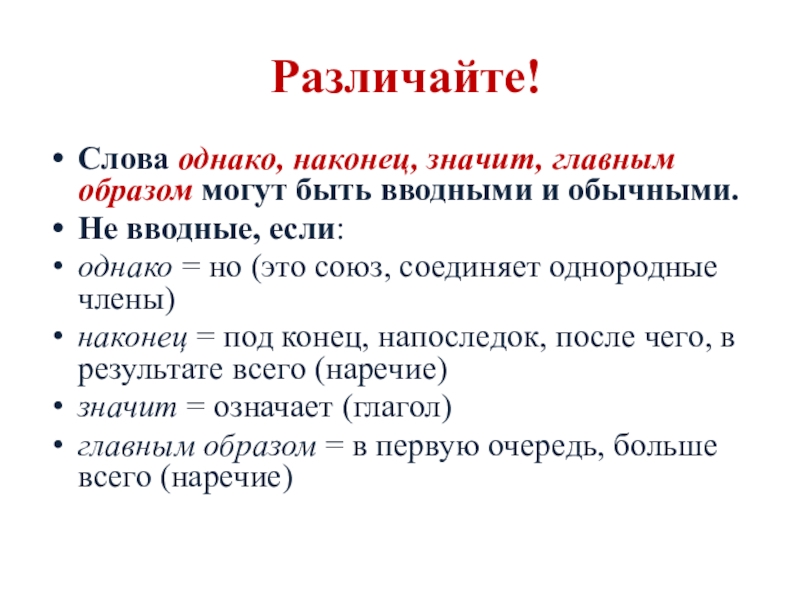 Различайте!

• Слова однако, наконец, значит, главным образом могут быть вводными и обычными.
• Не вводные, если:
• однако = но (это союз, соединяет однородные члены)
• наконец = под конец, напоследок, после чего, в результате всего (наречие)
• значит = означает (глагол)
• главным образом = в первую очередь, больше всего (наречие)